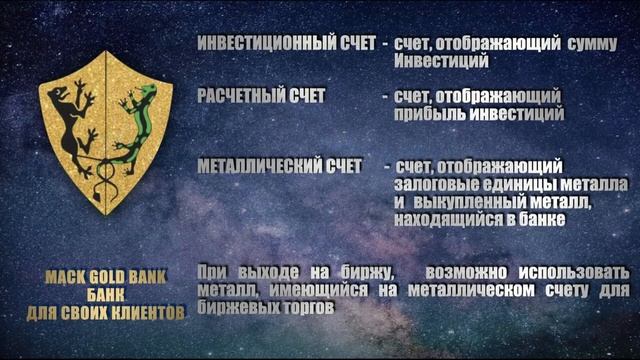 ИНВЕСТИЦИОННЫЙ СЧЕТ - счет, отображающий сумму Инвестиций

РАСЧЕТНЫЙ СЧЕТ - счет, отображающий прибыль инвестиций

МЕТАЛЛИЧЕСКИЙ СЧЕТ - счет, отображающий залоговые единицы металла и выкупленный металл, находящийся в банке

MACK GOLD BANK
БАНК
ДЛЯ СВОИХ КЛИЕНТОВ

При выходе на биржу, возможно использовать металл, имеющийся на металлическом счету для биржевых торгов